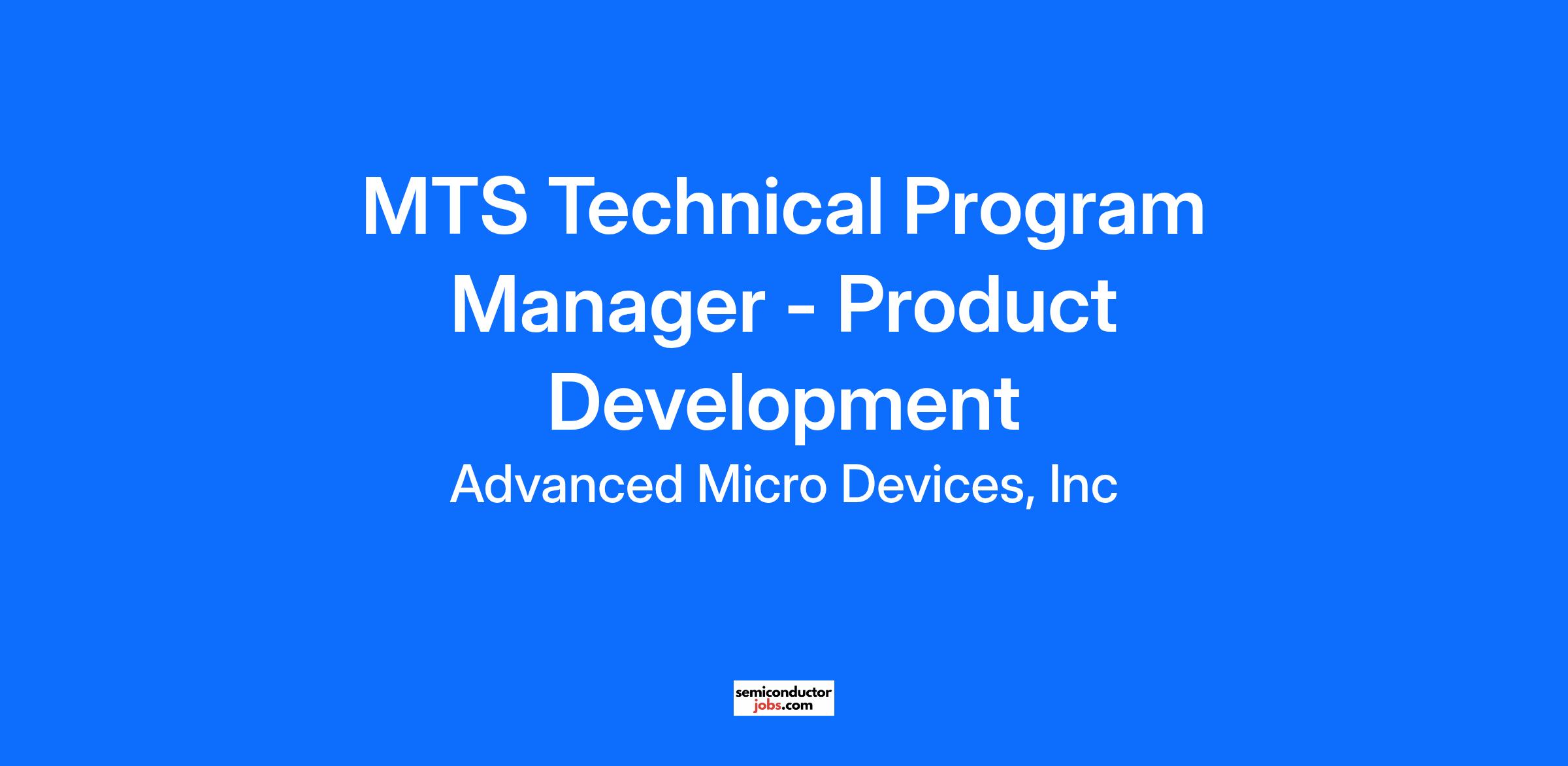 MTS Technical Program Manager - Product Development

Advanced Micro Devices, Inc

semiconductor jobs.com